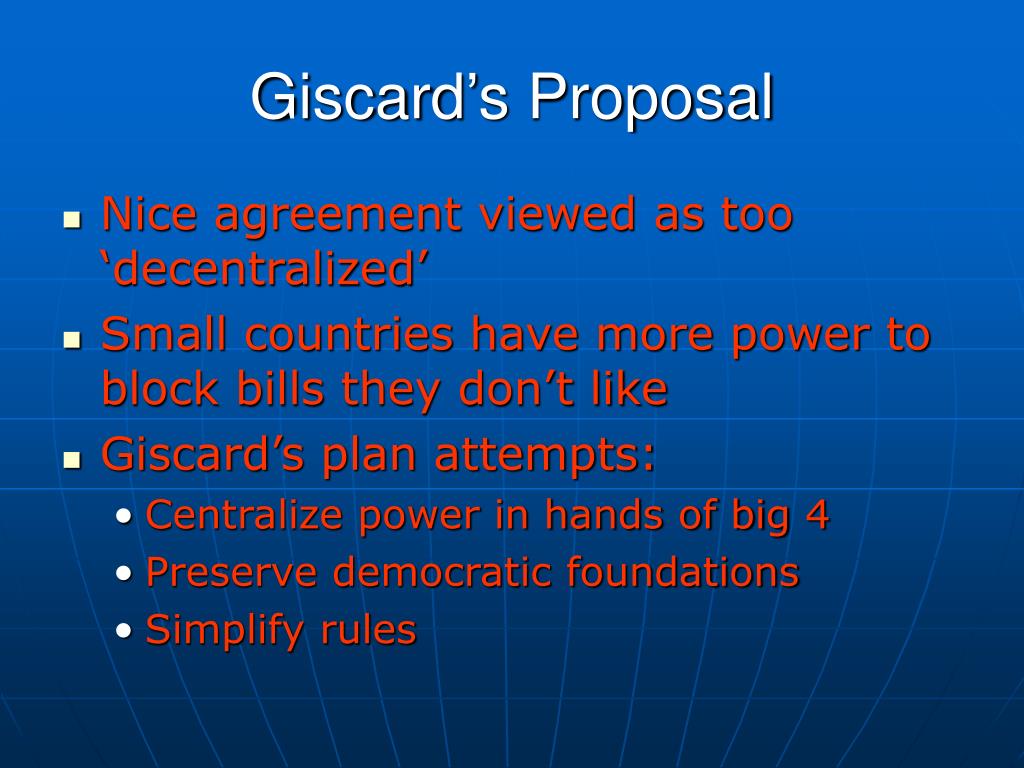 Giscard’s Proposal

- Nice agreement viewed as too ‘decentralized’
- Small countries have more power to block bills they don’t like
- Giscard’s plan attempts:
  - Centralize power in hands of big 4
  - Preserve democratic foundations
  - Simplify rules